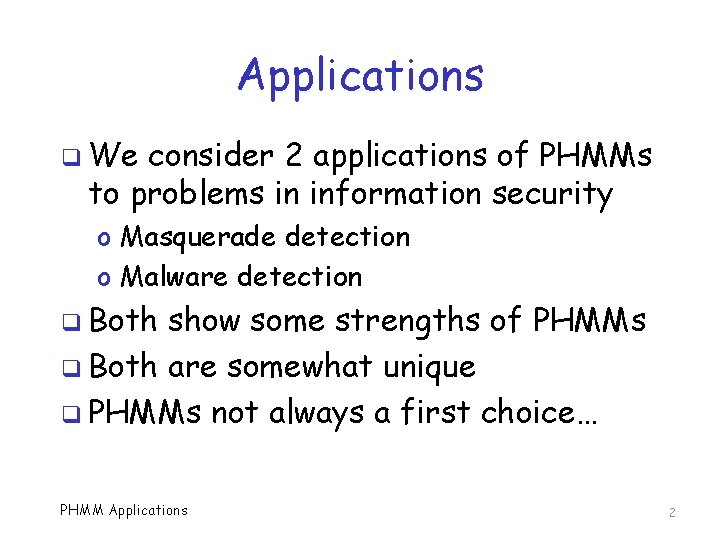 Applications

❑ We consider 2 applications of PHMMs to problems in information security
 o Masquerade detection
 o Malware detection
❑ Both show some strengths of PHMMs
❑ Both are somewhat unique
❑ PHMMs not always a first choice…

PHMM Applications

2